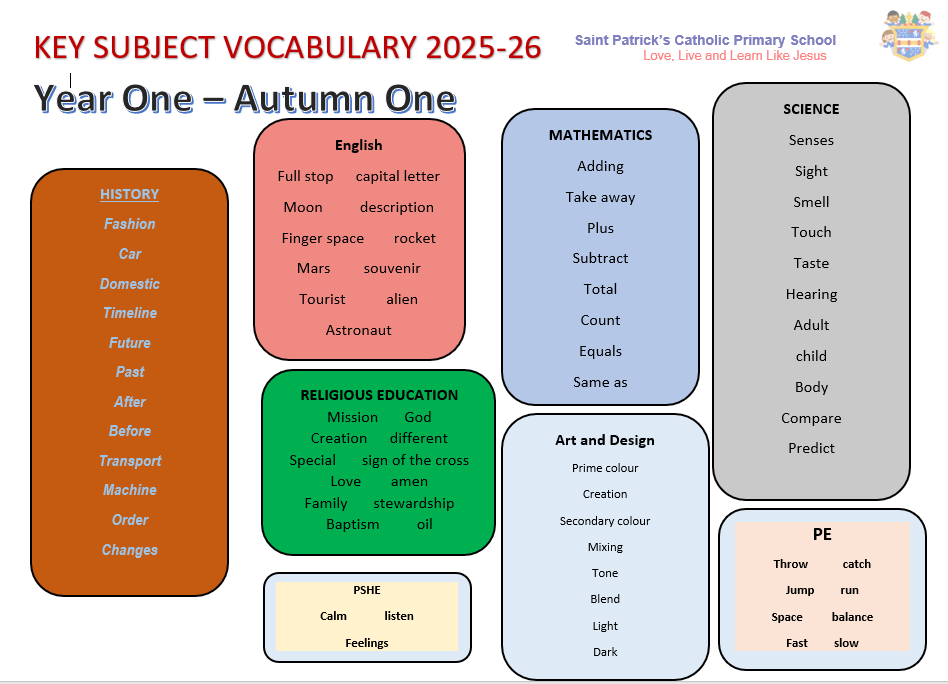 KEY SUBJECT VOCABULARY 2025-26

Saint Patrick's Catholic Primary School
Love, Live and Learn Like Jesus

Year One – Autumn One

HISTORY
Fashion
Car
Domestic
Timeline
Future
Past
After
Before
Transport
Machine
Order
Changes

English
Full stop capital letter
Moon description
Finger space rocket
Mars souvenir
Tourist alien
Astronaut

RELIGIOUS EDUCATION
Mission God
Creation different
Special sign of the cross
Love amen
Family stewardship
Baptism oil

PSHE
Calm listen
Feelings

MATHEMATICS
Adding
Take away
Plus
Subtract
Total
Count
Equals
Same as

Art and Design
Prime colour
Creation
Secondary colour
Mixing
Tone
Blend
Light
Dark

SCIENCE
Senses
Sight
Smell
Touch
Taste
Hearing
Adult
child
Body
Compare
Predict

PE
Throw catch
Jump run
Space balance
Fast slow